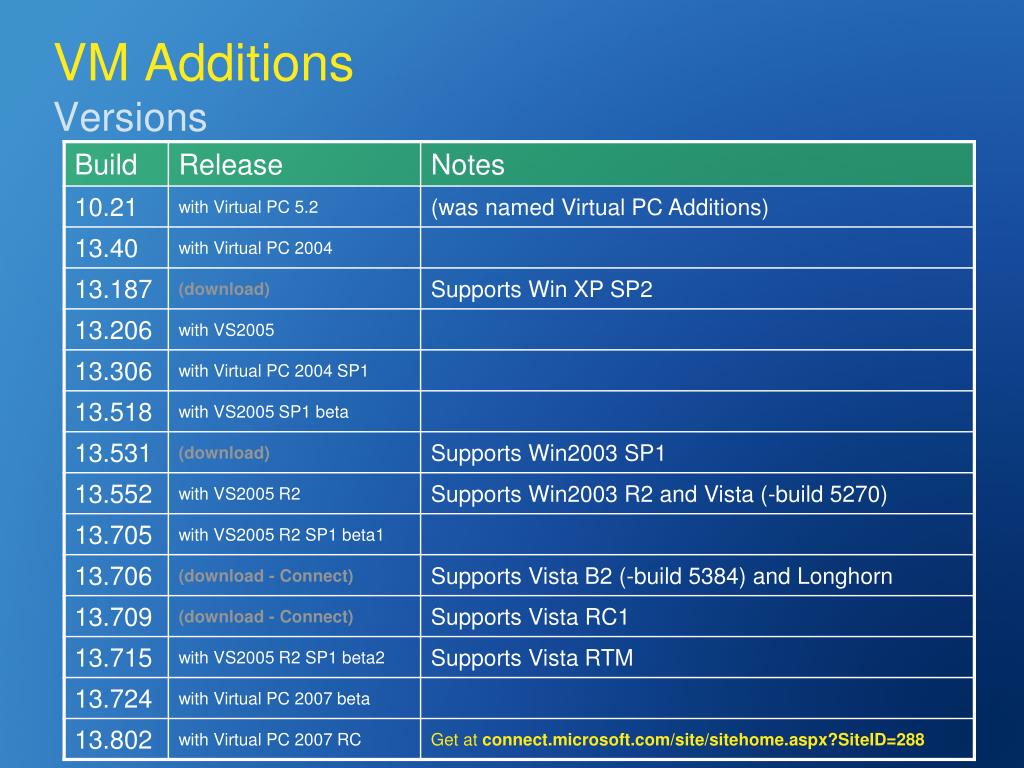 VM Additions
Versions

| Build | Release | Notes |
|---|---|---|
| 10.21 | with Virtual PC 5.2 | (was named Virtual PC Additions) |
| 13.40 | with Virtual PC 2004 | |
| 13.187 | (download) | Supports Win XP SP2 |
| 13.206 | with VS2005 | |
| 13.306 | with Virtual PC 2004 SP1 | |
| 13.518 | with VS2005 SP1 beta | |
| 13.531 | (download) | Supports Win2003 SP1 |
| 13.552 | with VS2005 R2 | Supports Win2003 R2 and Vista (-build 5270) |
| 13.705 | with VS2005 R2 SP1 beta1 | |
| 13.706 | (download - Connect) | Supports Vista B2 (-build 5384) and Longhorn |
| 13.709 | (download - Connect) | Supports Vista RC1 |
| 13.715 | with VS2005 R2 SP1 beta2 | Supports Vista RTM |
| 13.724 | with Virtual PC 2007 beta | |
| 13.802 | with Virtual PC 2007 RC | Get at connect.microsoft.com/site/sitehome.aspx?SiteID=288 |